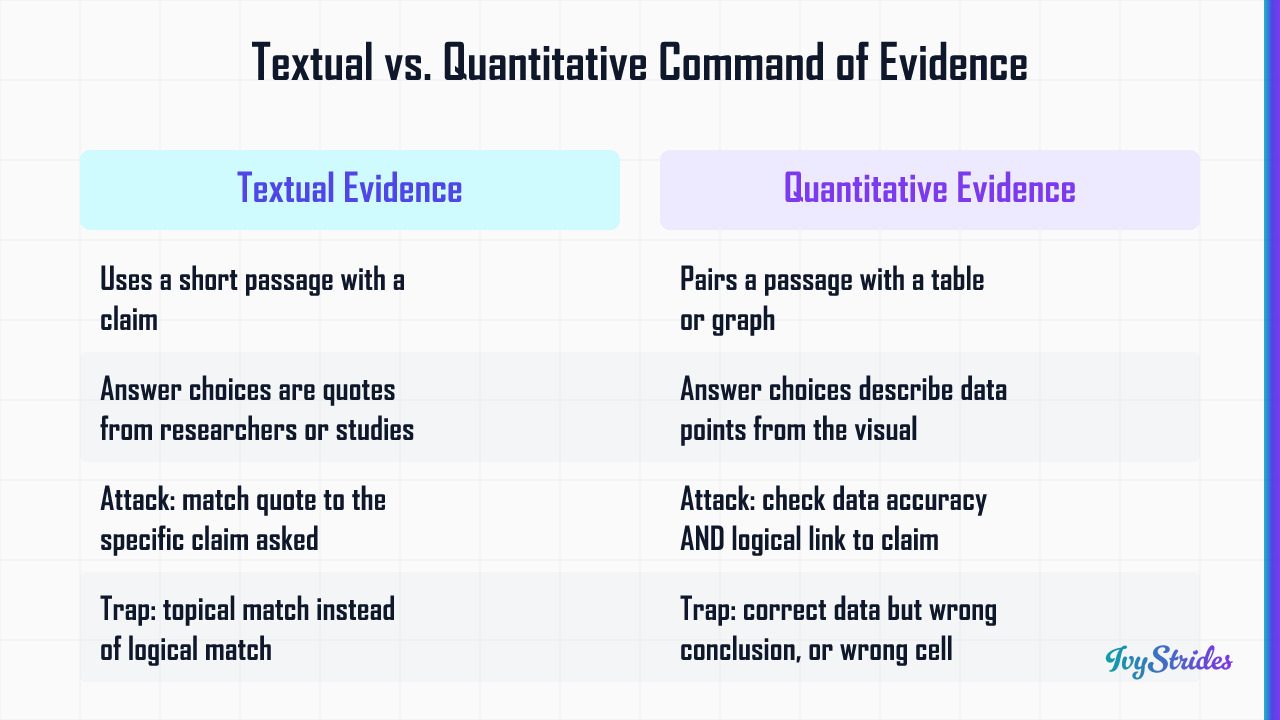 Textual vs. Quantitative Command of Evidence

| Textual Evidence | Quantitative Evidence |
|---|---|
| Uses a short passage with a claim | Pairs a passage with a table or graph |
| Answer choices are quotes from researchers or studies | Answer choices describe data points from the visual |
| Attack: match quote to the specific claim asked | Attack: check data accuracy AND logical link to claim |
| Trap: topical match instead of logical match | Trap: correct data but wrong conclusion, or wrong cell |

IvyStrides